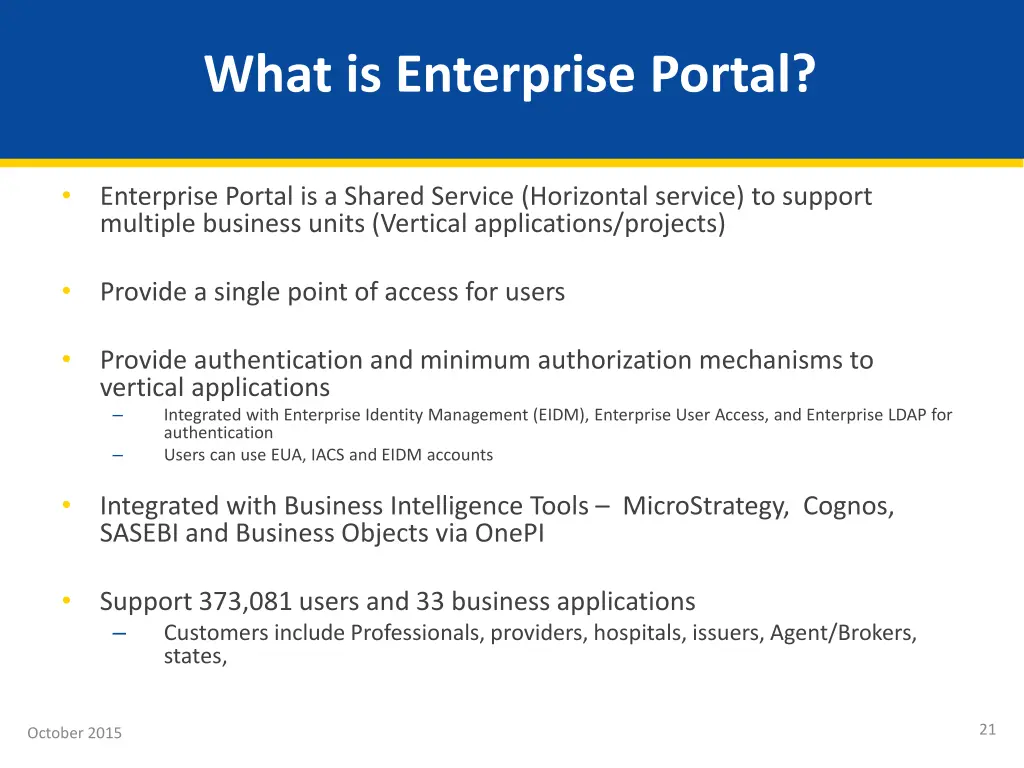 What is Enterprise Portal?

• Enterprise Portal is a Shared Service (Horizontal service) to support multiple business units (Vertical applications/projects)

• Provide a single point of access for users

• Provide authentication and minimum authorization mechanisms to vertical applications
– Integrated with Enterprise Identity Management (EIDM), Enterprise User Access, and Enterprise LDAP for authentication
– Users can use EUA, IACS and EIDM accounts

• Integrated with Business Intelligence Tools – MicroStrategy, Cognos, SASEBI and Business Objects via OnePI

• Support 373,081 users and 33 business applications
– Customers include Professionals, providers, hospitals, issuers, Agent/Brokers, states,

October 2015

21